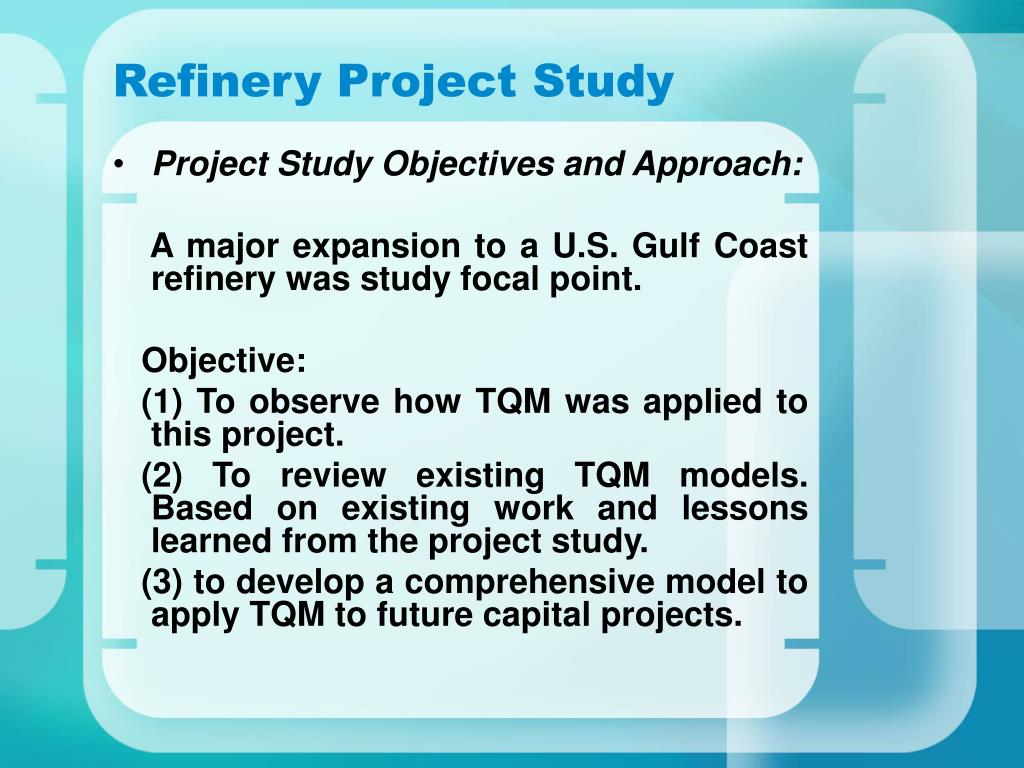 Refinery Project Study

• Project Study Objectives and Approach:

A major expansion to a U.S. Gulf Coast refinery was study focal point.

Objective:
(1) To observe how TQM was applied to this project.
(2) To review existing TQM models. Based on existing work and lessons learned from the project study.
(3) to develop a comprehensive model to apply TQM to future capital projects.